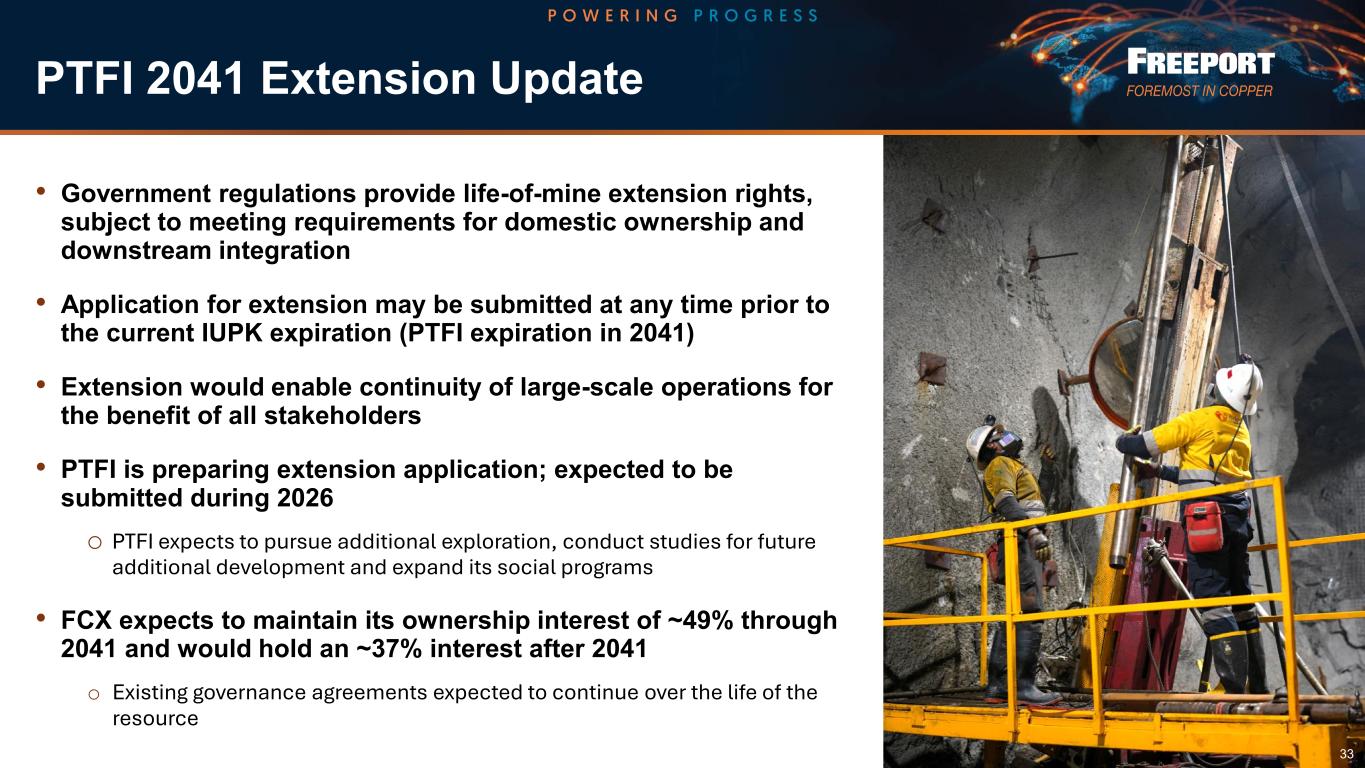 POWERING PROGRESS

PTFI 2041 Extension Update

FREEPORT
FOREMOST IN COPPER

• Government regulations provide life-of-mine extension rights, subject to meeting requirements for domestic ownership and downstream integration

• Application for extension may be submitted at any time prior to the current IUPK expiration (PTFI expiration in 2041)

• Extension would enable continuity of large-scale operations for the benefit of all stakeholders

• PTFI is preparing extension application; expected to be submitted during 2026

o PTFI expects to pursue additional exploration, conduct studies for future additional development and expand its social programs

• FCX expects to maintain its ownership interest of ~49% through 2041 and would hold an ~37% interest after 2041

o Existing governance agreements expected to continue over the life of the resource

33